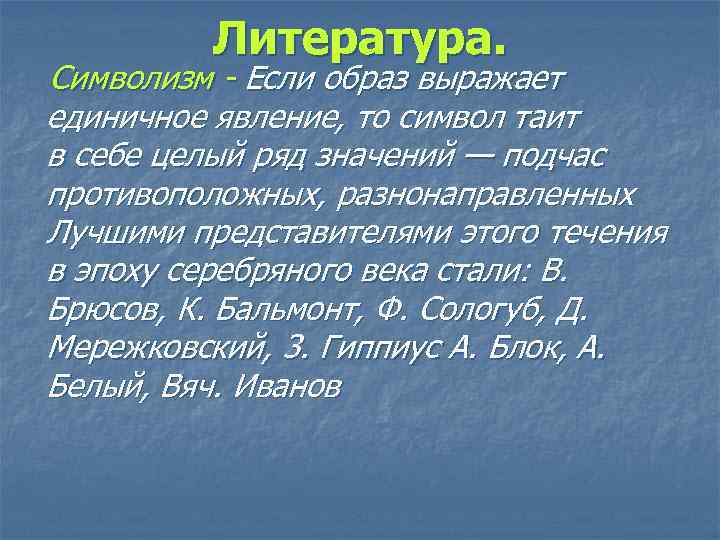 Литература.

Символизм - Если образ выражает единичное явление, то символ таит в себе целый ряд значений — подчас противоположных, разнонаправленных Лучшими представителями этого течения в эпоху серебряного века стали: В. Брюсов, К. Бальмонт, Ф. Сологуб, Д. Мережковский, З. Гиппиус А. Блок, А. Белый, Вяч. Иванов